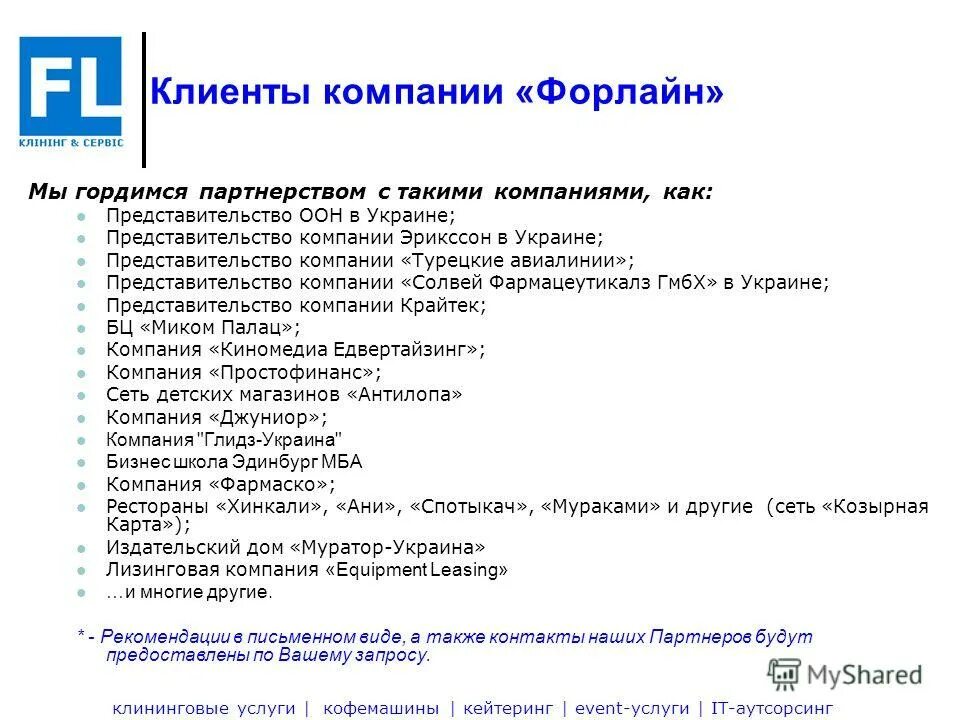 FL
КЛІНІНГ & СЕРВІС

Клиенты компании «Форлайн»

Мы гордимся партнерством с такими компаниями, как:
- Представительство ООН в Украине;
- Представительство компании Эрикссон в Украине;
- Представительство компании «Турецкие авиалинии»;
- Представительство компании «Солвей Фармацеутикалз ГмбХ» в Украине;
- Представительство компании Крайтек;
- БЦ «Миком Палац»;
- Компания «Киномедиа Едвертайзинг»;
- Компания «Простофинанс»;
- Сеть детских магазинов «Антилопа»
- Компания «Джуниор»;
- Компания "Глидз-Украина"
- Бизнес школа Эдинбург МБА
- Компания «Фармаско»;
- Рестораны «Хинкали», «Ани», «Спотыкач», «Мураками» и другие (сеть «Козырная Карта»);
- Издательский дом «Муратор-Украина»
- Лизинговая компания «Equipment Leasing»
- …и многие другие.

* - Рекомендации в письменном виде, а также контакты наших Партнеров будут предоставлены по Вашему запросу.

MyShared

клининговые услуги | кофемашины | кейтеринг | event-услуги | IT-аутсорсинг